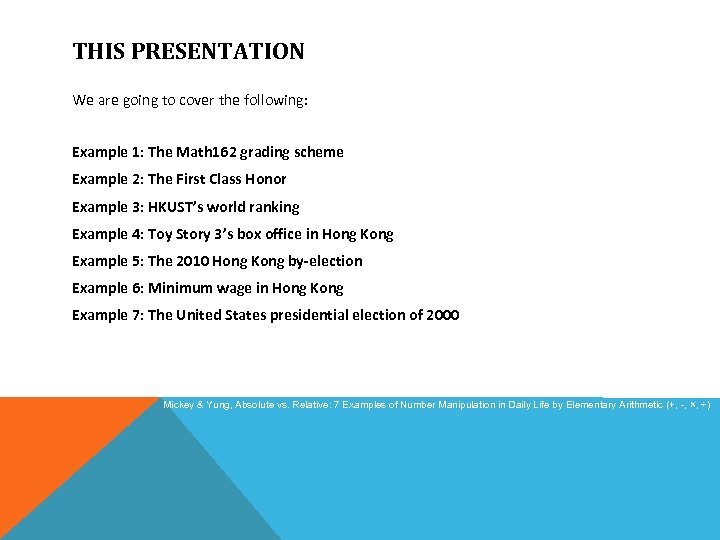 THIS PRESENTATION

We are going to cover the following:

Example 1: The Math162 grading scheme
Example 2: The First Class Honor
Example 3: HKUST's world ranking
Example 4: Toy Story 3's box office in Hong Kong
Example 5: The 2010 Hong Kong by-election
Example 6: Minimum wage in Hong Kong
Example 7: The United States presidential election of 2000

Mickey & Yung, Absolute vs. Relative: 7 Examples of Number Manipulation in Daily Life by Elementary Arithmetic (+, -, ×, ÷)